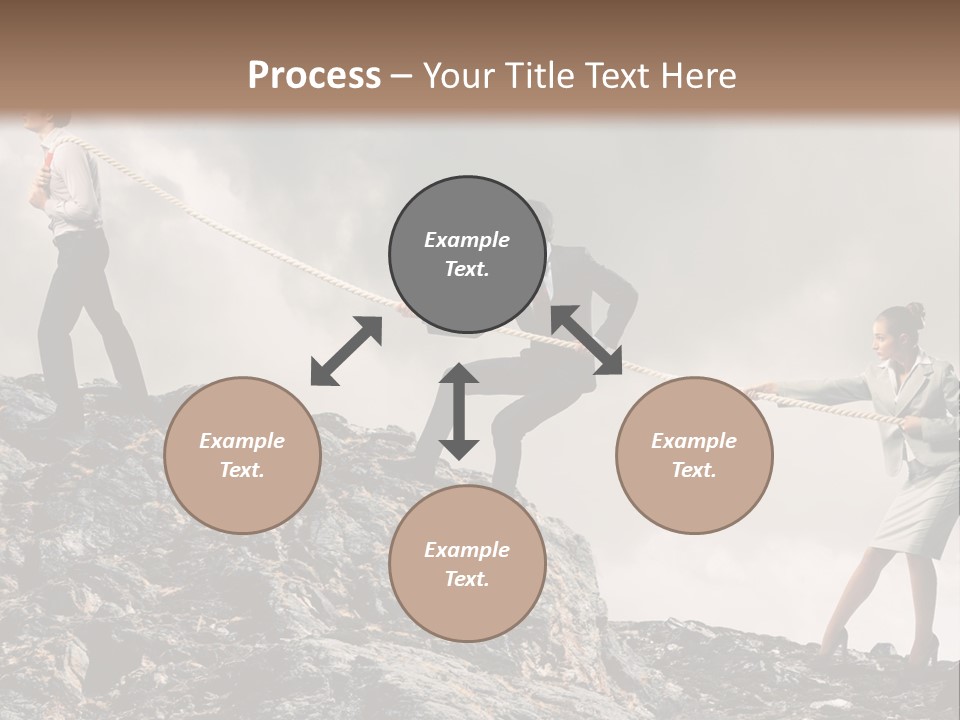 Process – Your Title Text Here

Example Text.

Example Text.

Example Text.

Example Text.